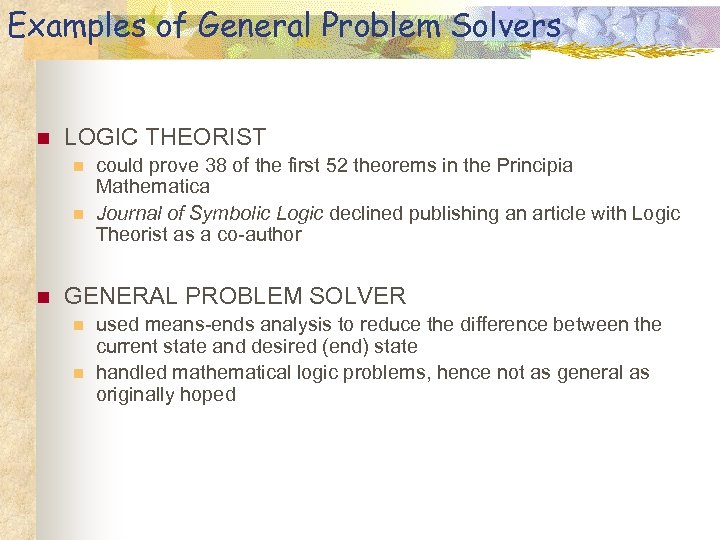 Examples of General Problem Solvers

LOGIC THEORIST

could prove 38 of the first 52 theorems in the Principia Mathematica

Journal of Symbolic Logic declined publishing an article with Logic Theorist as a co-author

GENERAL PROBLEM SOLVER

used means-ends analysis to reduce the difference between the current state and desired (end) state

handled mathematical logic problems, hence not as general as originally hoped